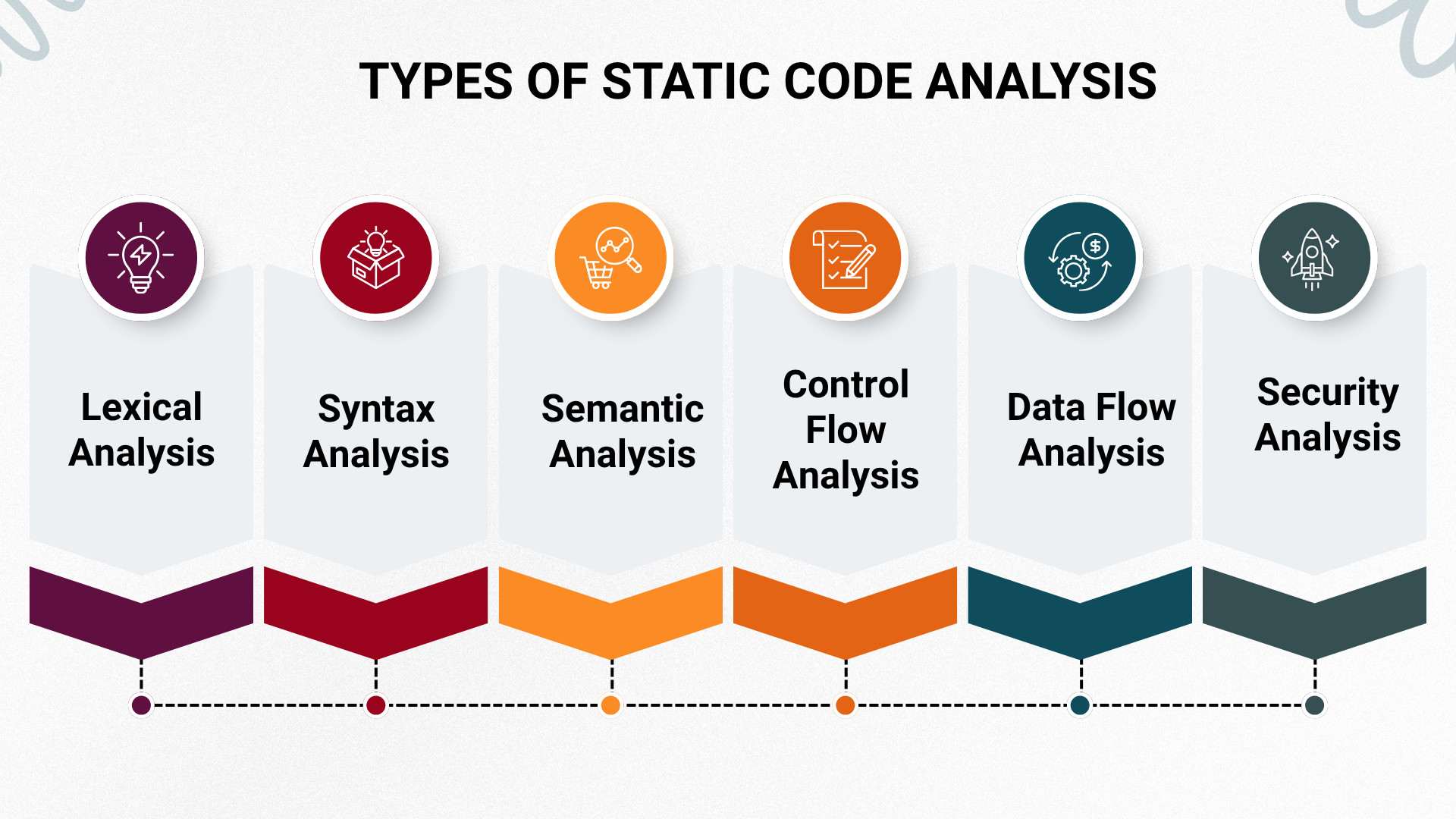 TYPES OF STATIC CODE ANALYSIS

Lexical Analysis

Syntax Analysis

Semantic Analysis

Control Flow Analysis

Data Flow Analysis

Security Analysis